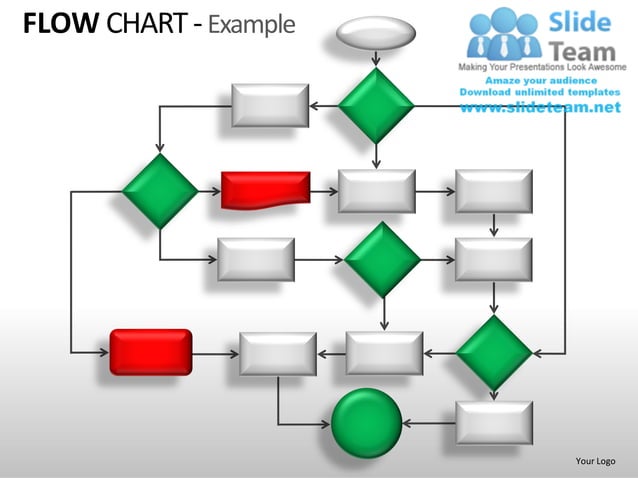 FLOW CHART - Example

Slide Team
Making Your Presentations Look Awesome
Amaze your audience
Download unlimited templates
www.slideteam.net

Your Logo